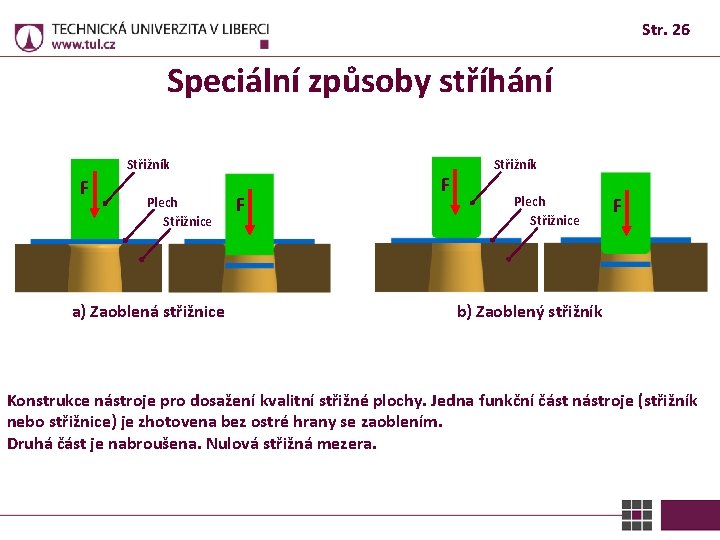 TECHNICKÁ UNIVERZITA V LIBERCI
www.tul.cz

Str. 26

Speciální způsoby stříhání

F
Střižník
Plech
Střižnice
F

a) Zaoblená střižnice

F
Střižník
Plech
Střižnice
F

b) Zaoblený střižník

Konstrukce nástroje pro dosažení kvalitní střižné plochy. Jedna funkční část nástroje (střižník nebo střižnice) je zhotovena bez ostré hrany se zaoblením.
Druhá část je nabroušena. Nulová střižná mezera.